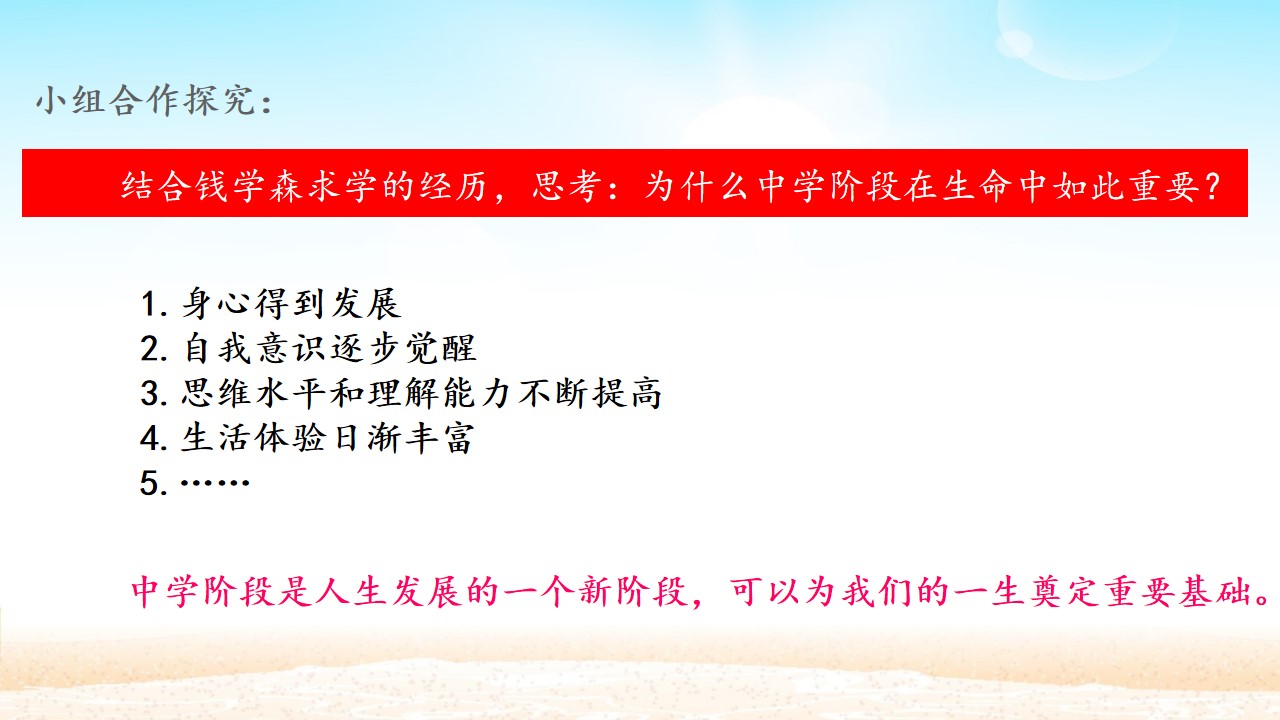 小组合作探究：

结合钱学森求学的经历，思考：为什么中学阶段在生命中如此重要？

1. 身心得到发展
2. 自我意识逐步觉醒
3. 思维水平和理解能力不断提高
4. 生活体验日渐丰富
5. ……

中学阶段是人生发展的一个新阶段，可以为我们的一生奠定重要基础。